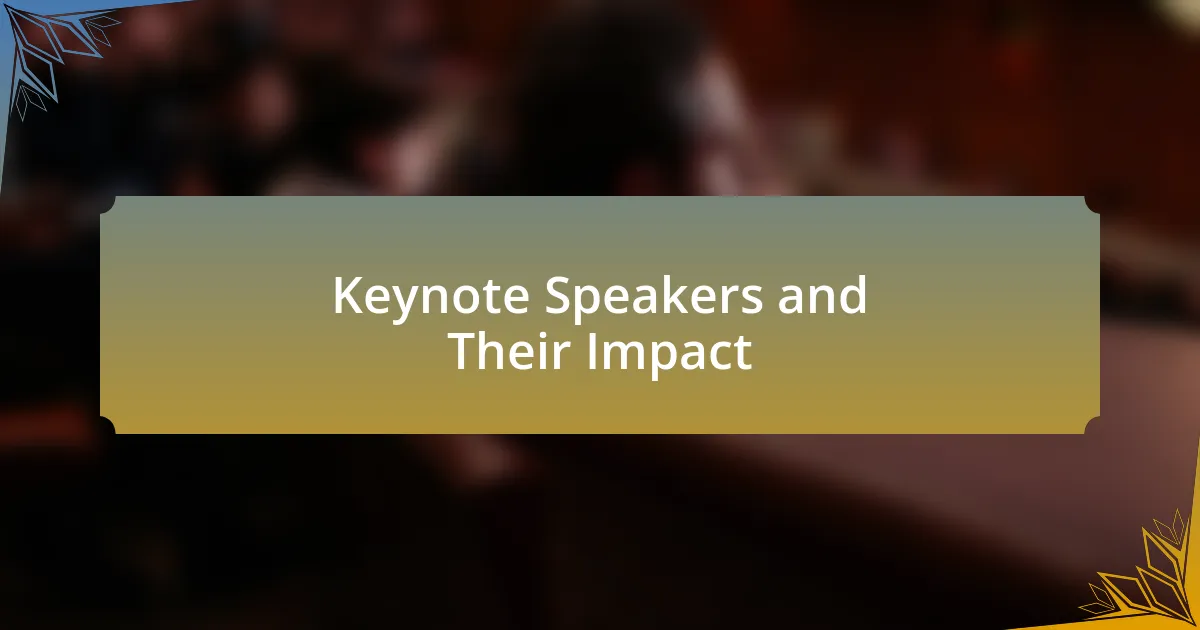 Keynote Speakers and Their Impact